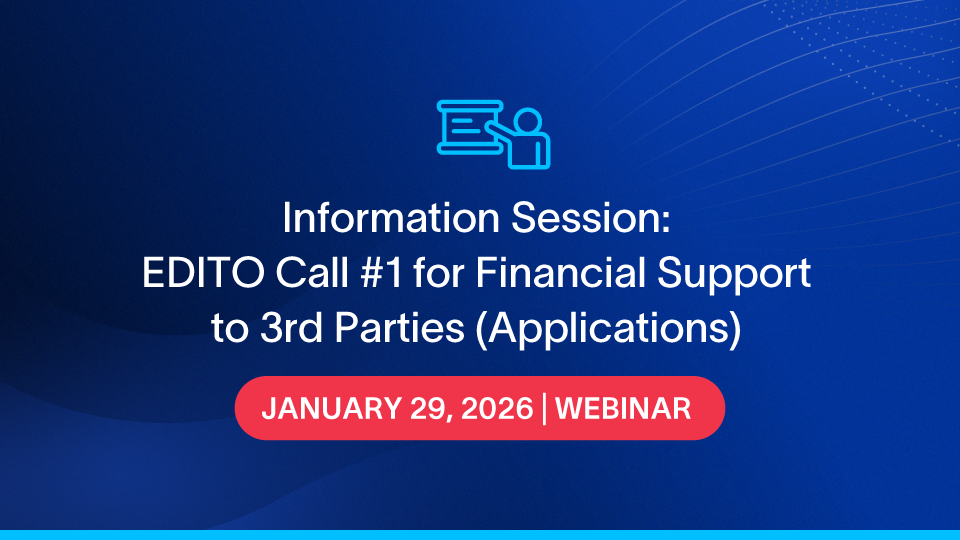 Information Session:
EDITO Call #1 for Financial Support to 3rd Parties (Applications)

JANUARY 29, 2026 | WEBINAR